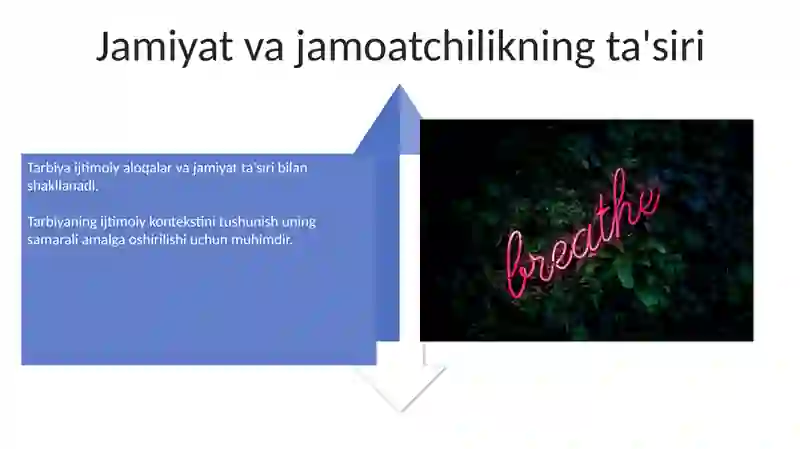 Jamiyat va jamoatchilikning ta'siri

Tarbiya ijtimoiy aloqalar va jamiyat ta'siri bilan shakllanadi.

Tarbiyaning ijtimoiy kontekstini tushunish uning samarali amalga oshirilishi uchun muhimdir.

breathe